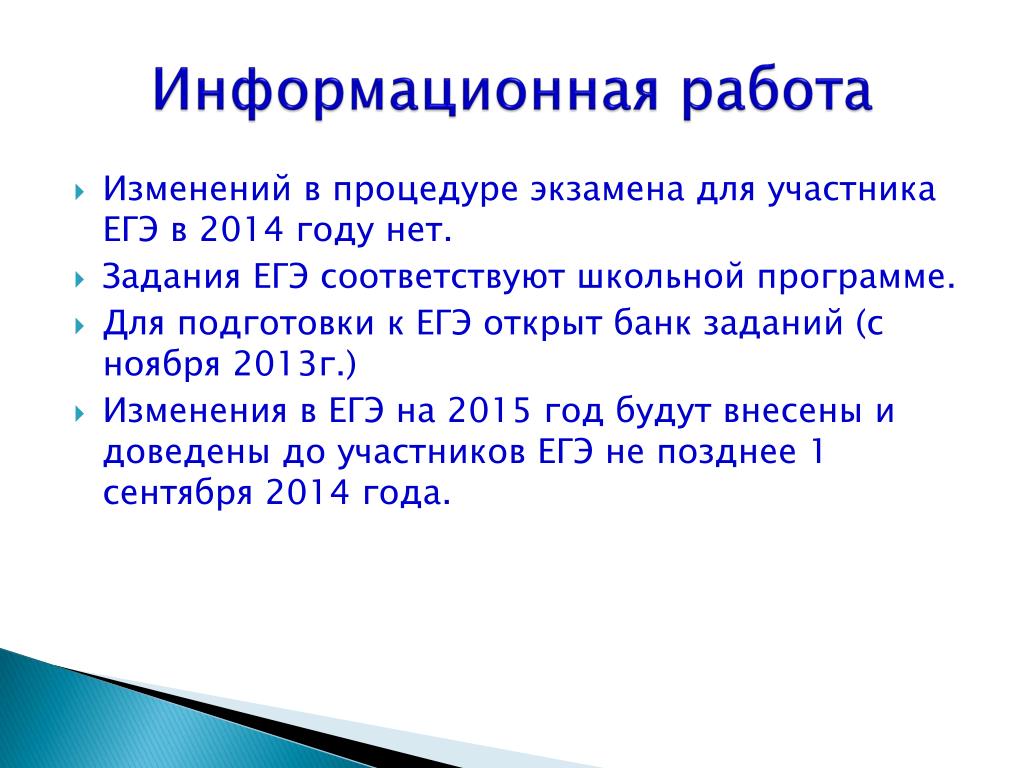 Информационная работа

Изменений в процедуре экзамена для участника ЕГЭ в 2014 году нет.

Задания ЕГЭ соответствуют школьной программе.

Для подготовки к ЕГЭ открыт банк заданий (с ноября 2013г.)

Изменения в ЕГЭ на 2015 год будут внесены и доведены до участников ЕГЭ не позднее 1 сентября 2014 года.